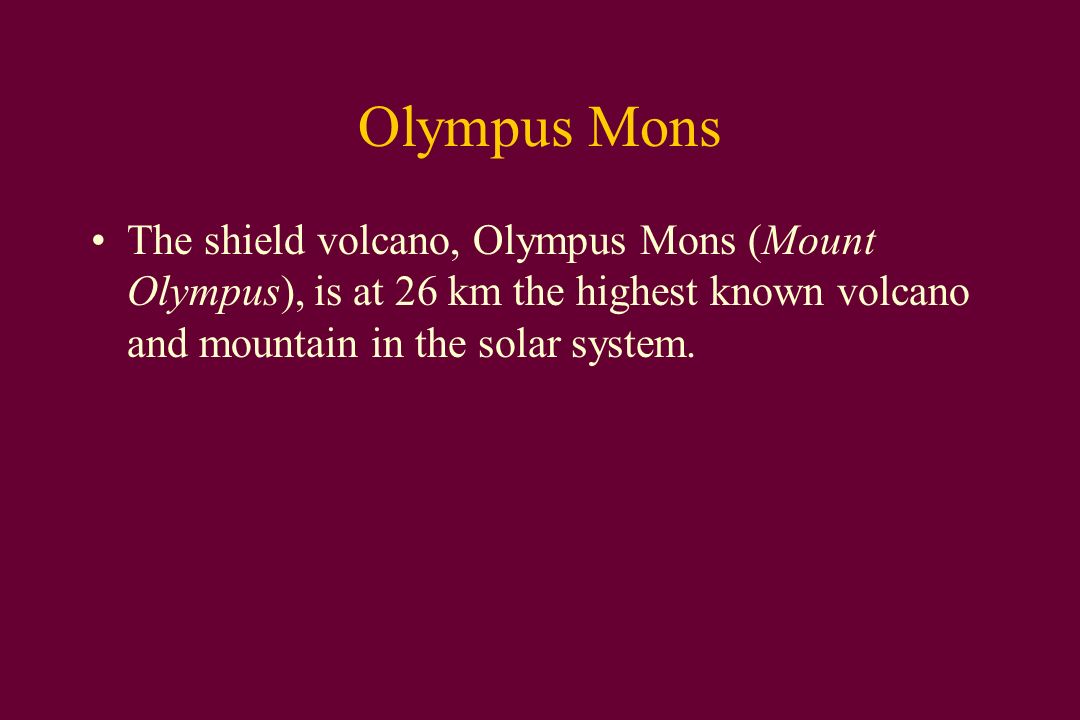 Olympus Mons

• The shield volcano, Olympus Mons (Mount Olympus), is at 26 km the highest known volcano and mountain in the solar system.